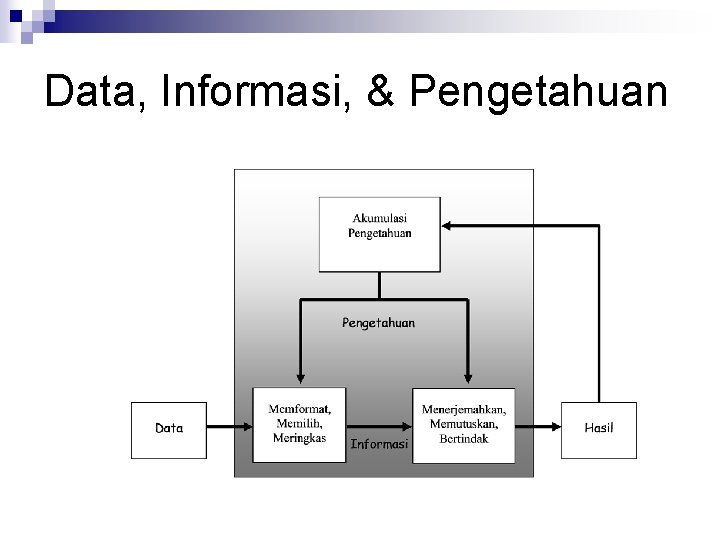 Data, Informasi, & Pengetahuan

Akumulasi Pengetahuan

Pengetahuan

Data

Memformat, Memilih, Meringkas

Informasi

Menerjemahkan, Memutuskan, Bertindak

Hasil